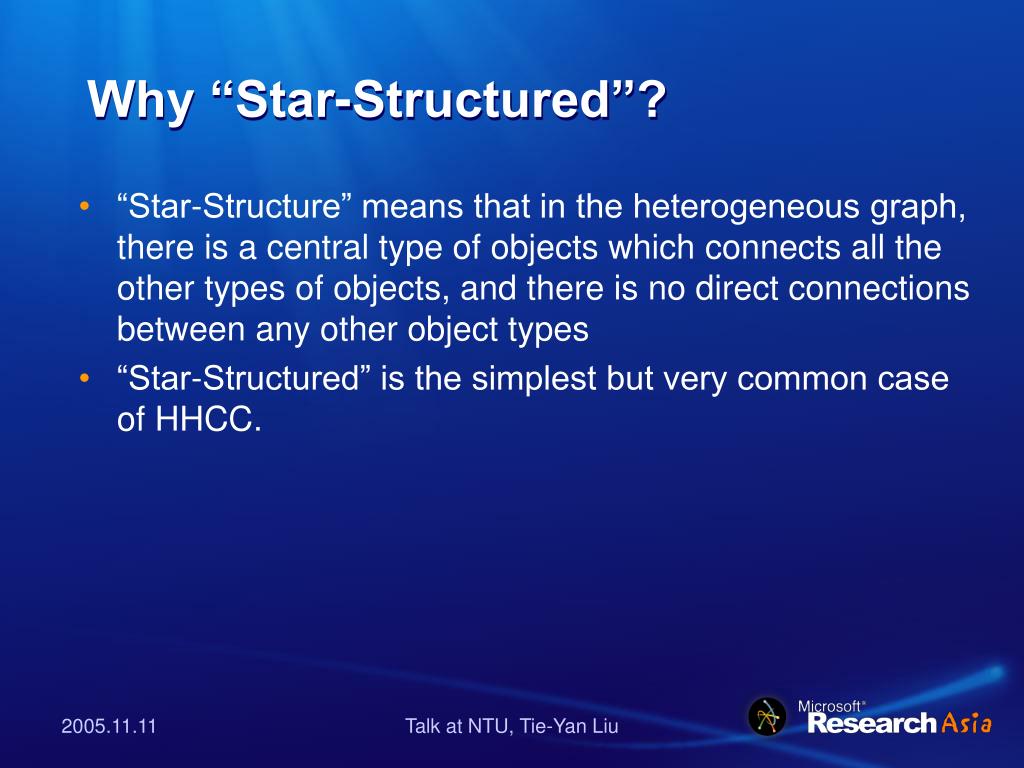 Why “Star-Structured”?

• “Star-Structure” means that in the heterogeneous graph, there is a central type of objects which connects all the other types of objects, and there is no direct connections between any other object types
• “Star-Structured” is the simplest but very common case of HHCC.

2005.11.11

Talk at NTU, Tie-Yan Liu

Microsoft® Research Asia